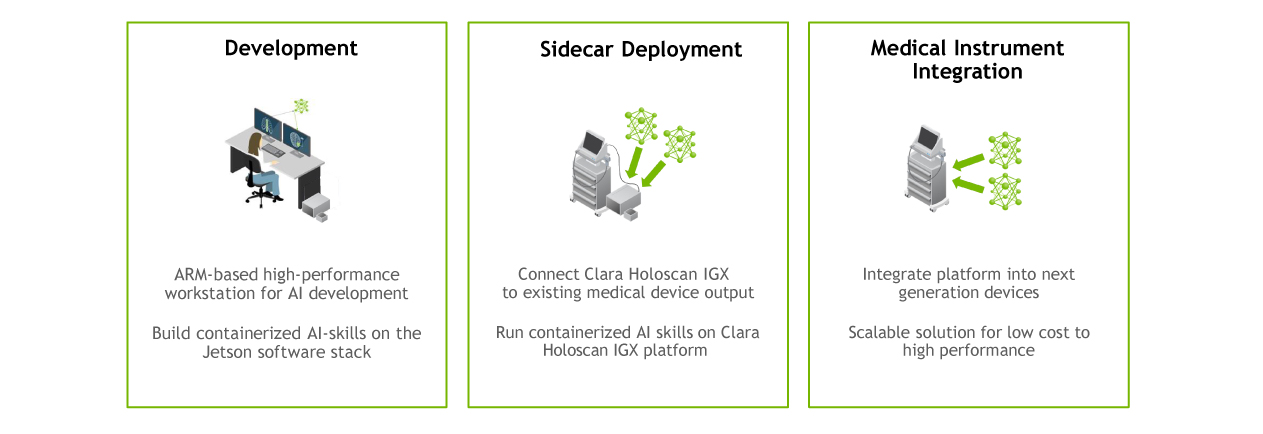 Development

ARM-based high-performance workstation for AI development

Build containerized AI-skills on the Jetson software stack

Sidecar Deployment

Connect Clara Holoscan IGX to existing medical device output

Run containerized AI skills on Clara Holoscan IGX platform

Medical Instrument Integration

Integrate platform into next generation devices

Scalable solution for low cost to high performance